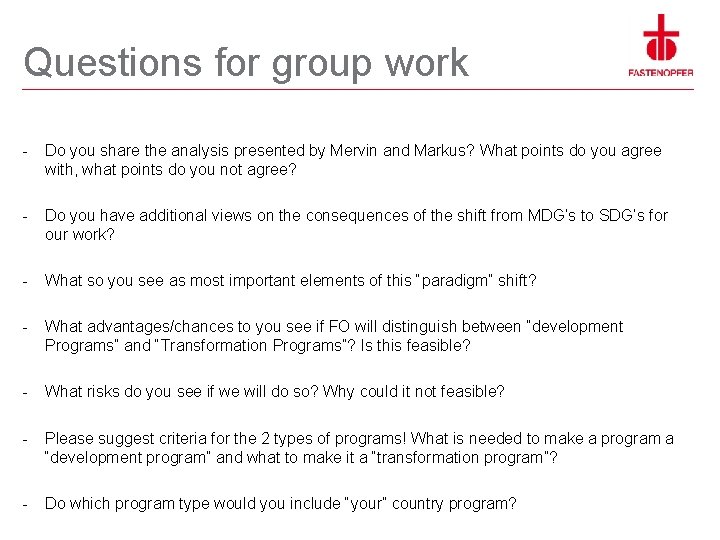 Questions for group work

FASTENOPFER

- Do you share the analysis presented by Mervin and Markus? What points do you agree with, what points do you not agree?

- Do you have additional views on the consequences of the shift from MDG's to SDG's for our work?

- What so you see as most important elements of this "paradigm" shift?

- What advantages/chances to you see if FO will distinguish between "development Programs" and "Transformation Programs"? Is this feasible?

- What risks do you see if we will do so? Why could it not feasible?

- Please suggest criteria for the 2 types of programs! What is needed to make a program a "development program" and what to make it a "transformation program"?

- Do which program type would you include "your" country program?